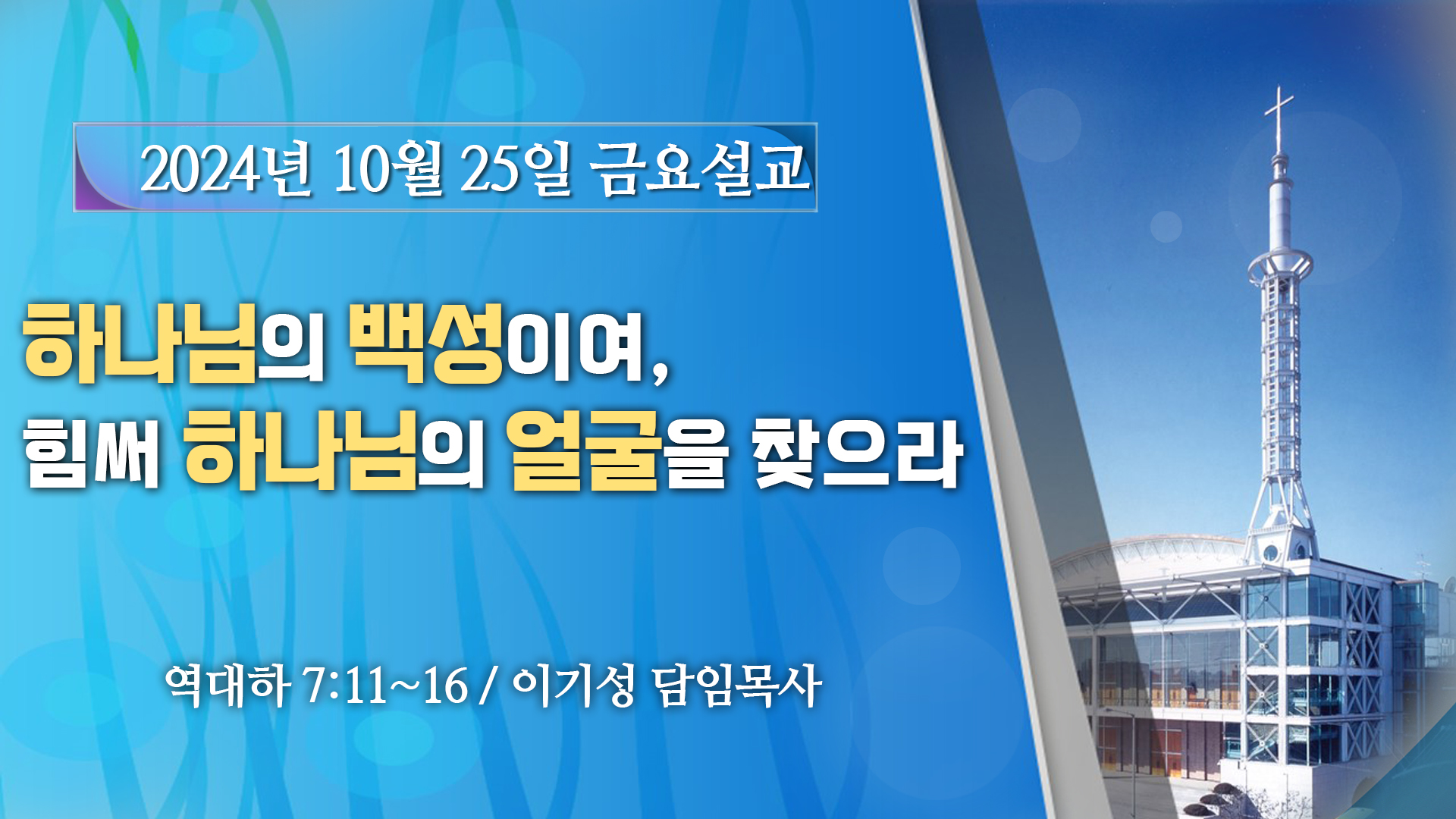 2024년 10월 25일 금요설교

하나님의 백성이여,
힘써 하나님의 얼굴을 찾으라

역대하 7:11~16 / 이기성 담임목사